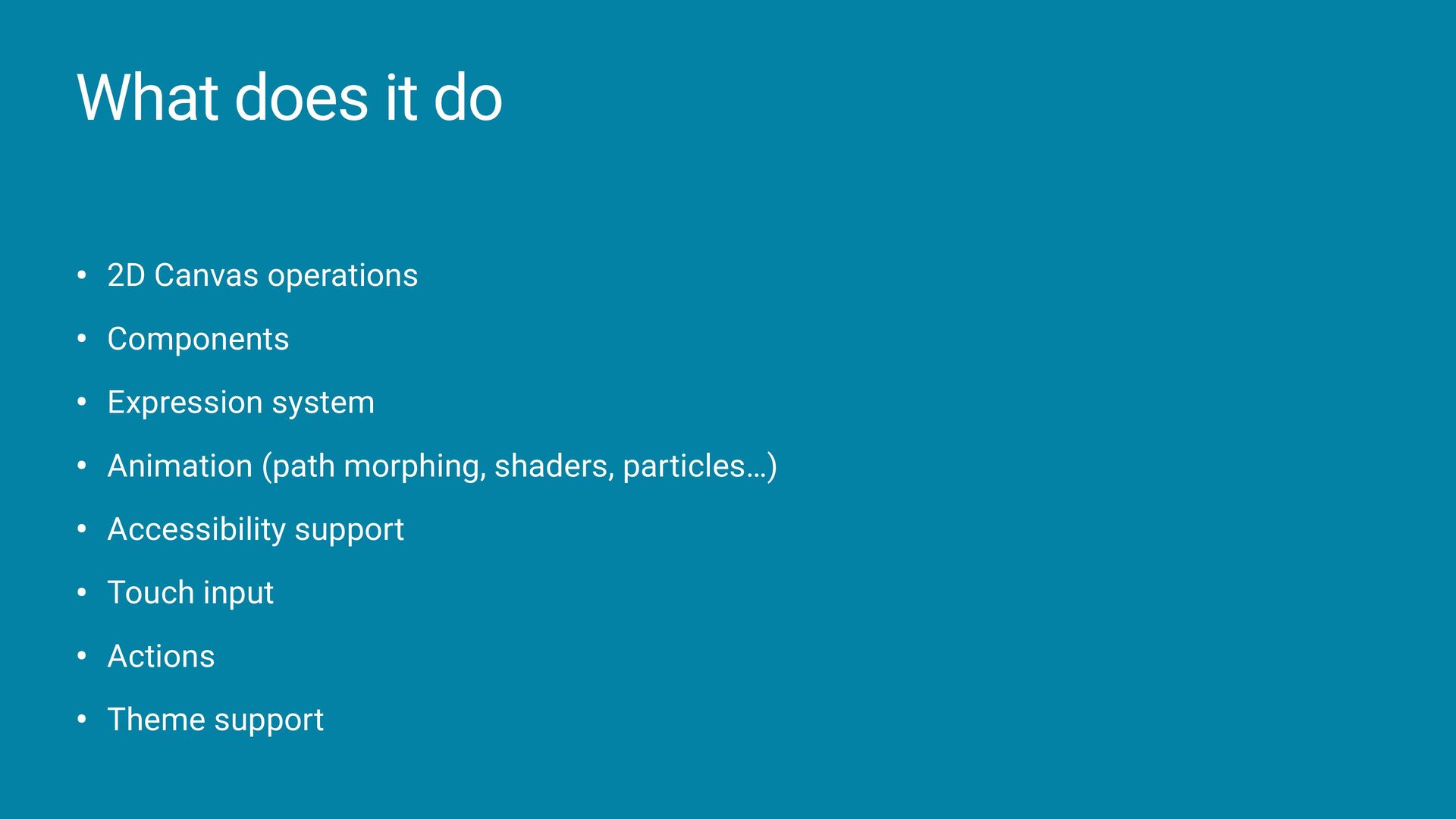 What does it do

• 2D Canvas operations
• Components
• Expression system
• Animation (path morphing, shaders, particles…)
• Accessibility support
• Touch input
• Actions
• Theme support